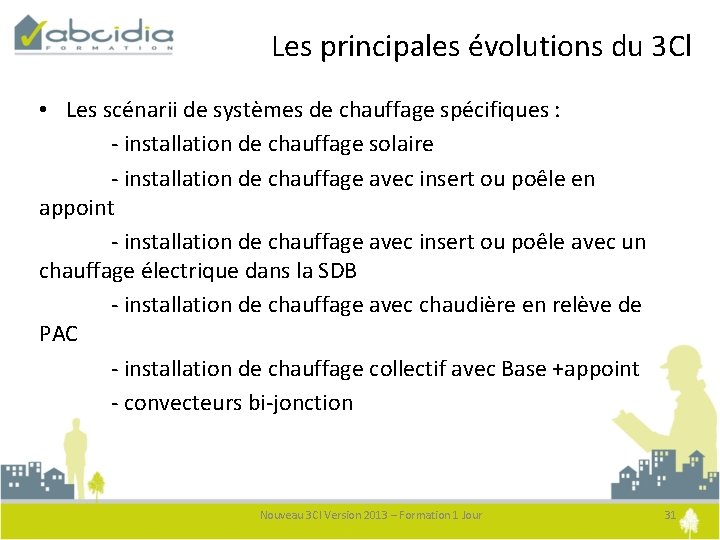 abcidia FORMATION

Les principales évolutions du 3Cl

• Les scénarii de systèmes de chauffage spécifiques :

- installation de chauffage solaire

- installation de chauffage avec insert ou poêle en appoint

- installation de chauffage avec insert ou poêle avec un chauffage électrique dans la SDB

- installation de chauffage avec chaudière en relève de PAC

- installation de chauffage collectif avec Base +appoint

- convecteurs bi-jonction

Nouveau 3Cl Version 2013 – Formation 1 Jour

31